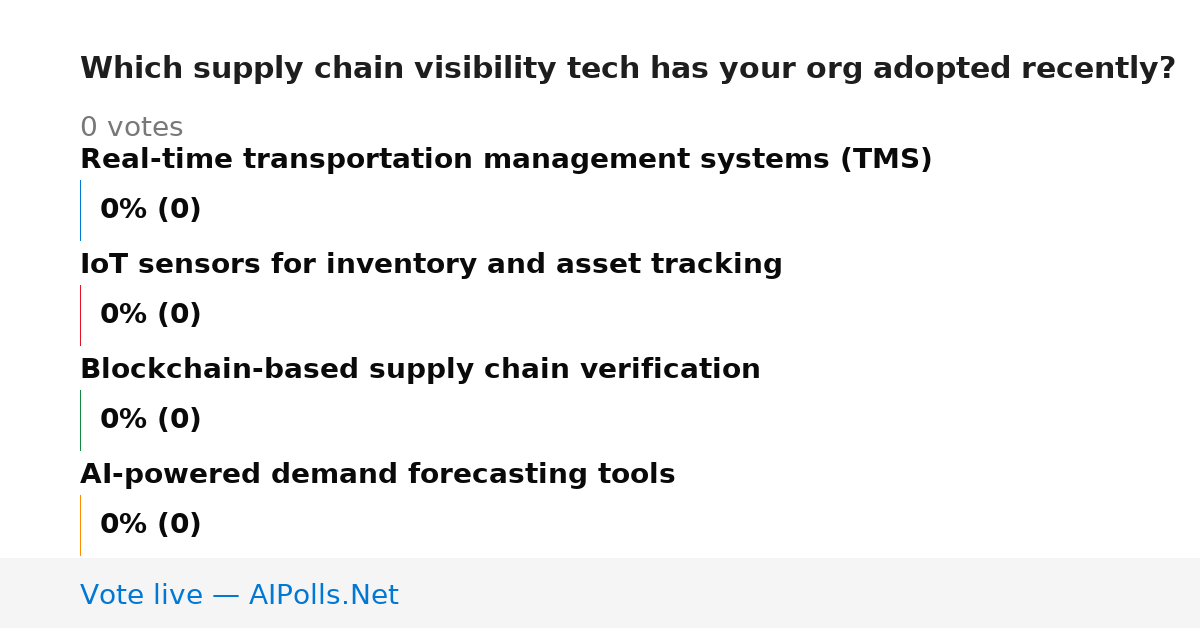 Which supply chain visibility tech has your org adopted recently?

0 votes

Real-time transportation management systems (TMS)

0% (0)

IoT sensors for inventory and asset tracking

0% (0)

Blockchain-based supply chain verification

0% (0)

AI-powered demand forecasting tools

0% (0)

Vote live — AIPolls.Net